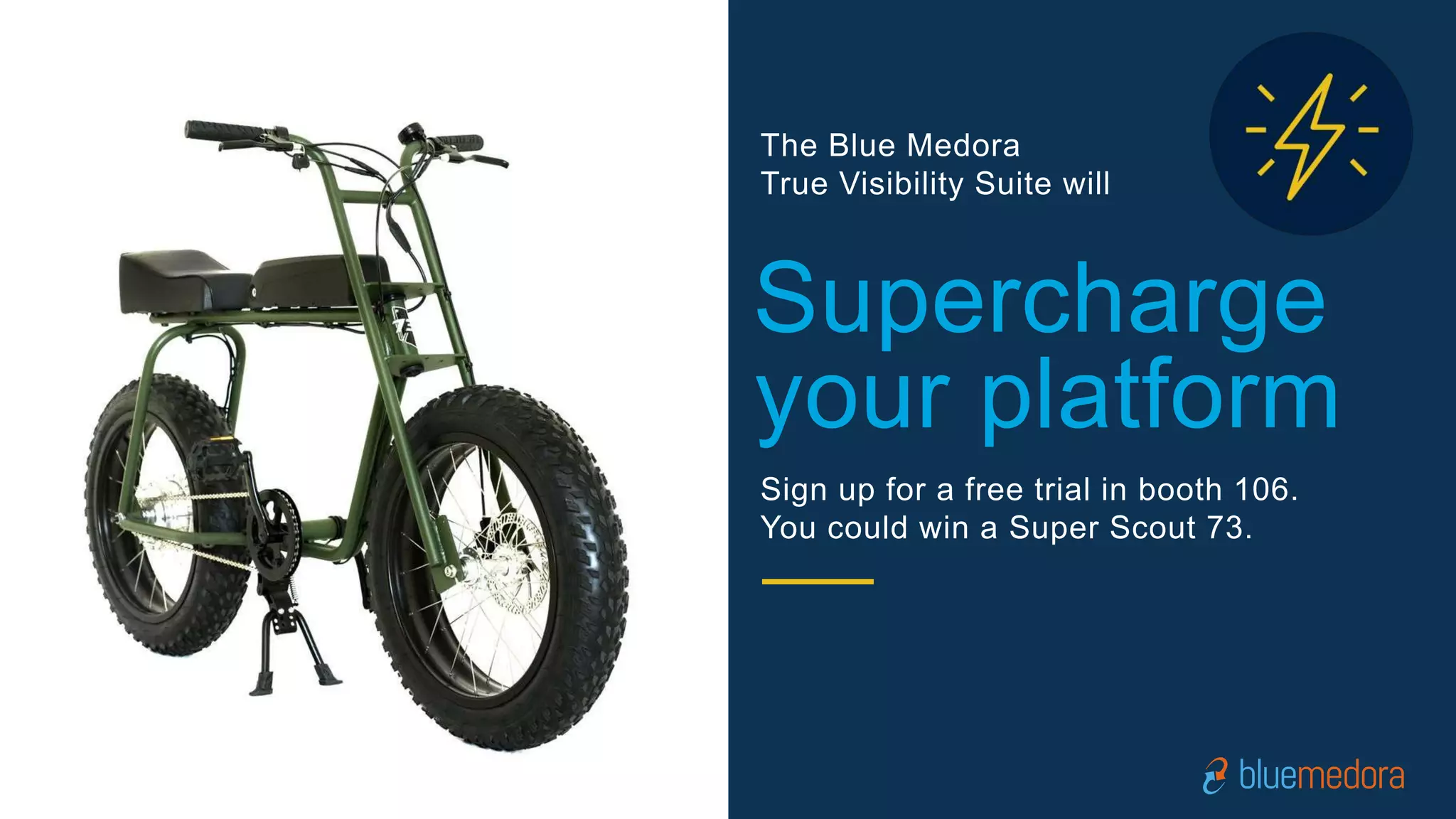 The Blue Medora
True Visibility Suite will

Supercharge your platform

Sign up for a free trial in booth 106.
You could win a Super Scout 73.

bluemedora